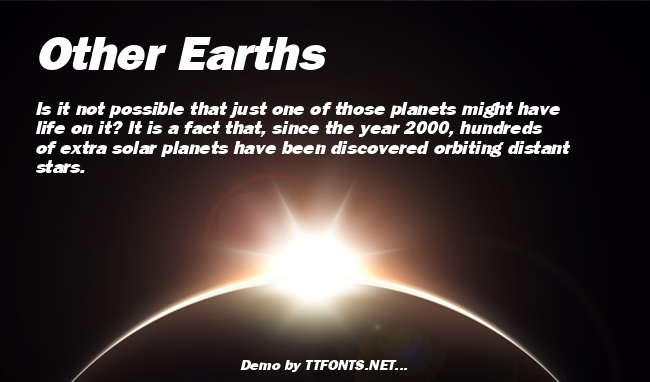 Other Earths

Is it not possible that just one of those planets might have life on it? It is a fact that, since the year 2000, hundreds of extra solar planets have been discovered orbiting distant stars.

Demo by TTFONTS.NET...